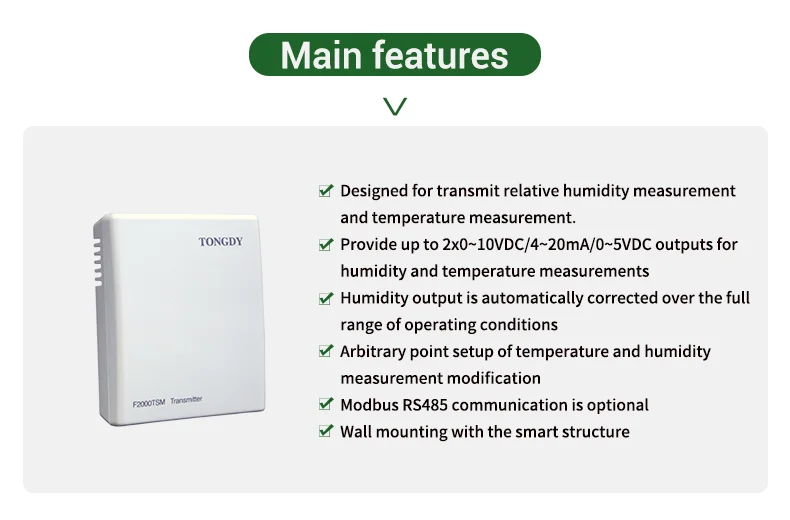 Main features

TONGDY

F2000TSM Transmitter

Designed for transmit relative humidity measurement and temperature measurement.

Provide up to 2x0~10VDC/4~20mA/0~5VDC outputs for humidity and temperature measurements

Humidity output is automatically corrected over the full range of operating conditions

Arbitrary point setup of temperature and humidity measurement modification

Modbus RS485 communication is optional

Wall mounting with the smart structure